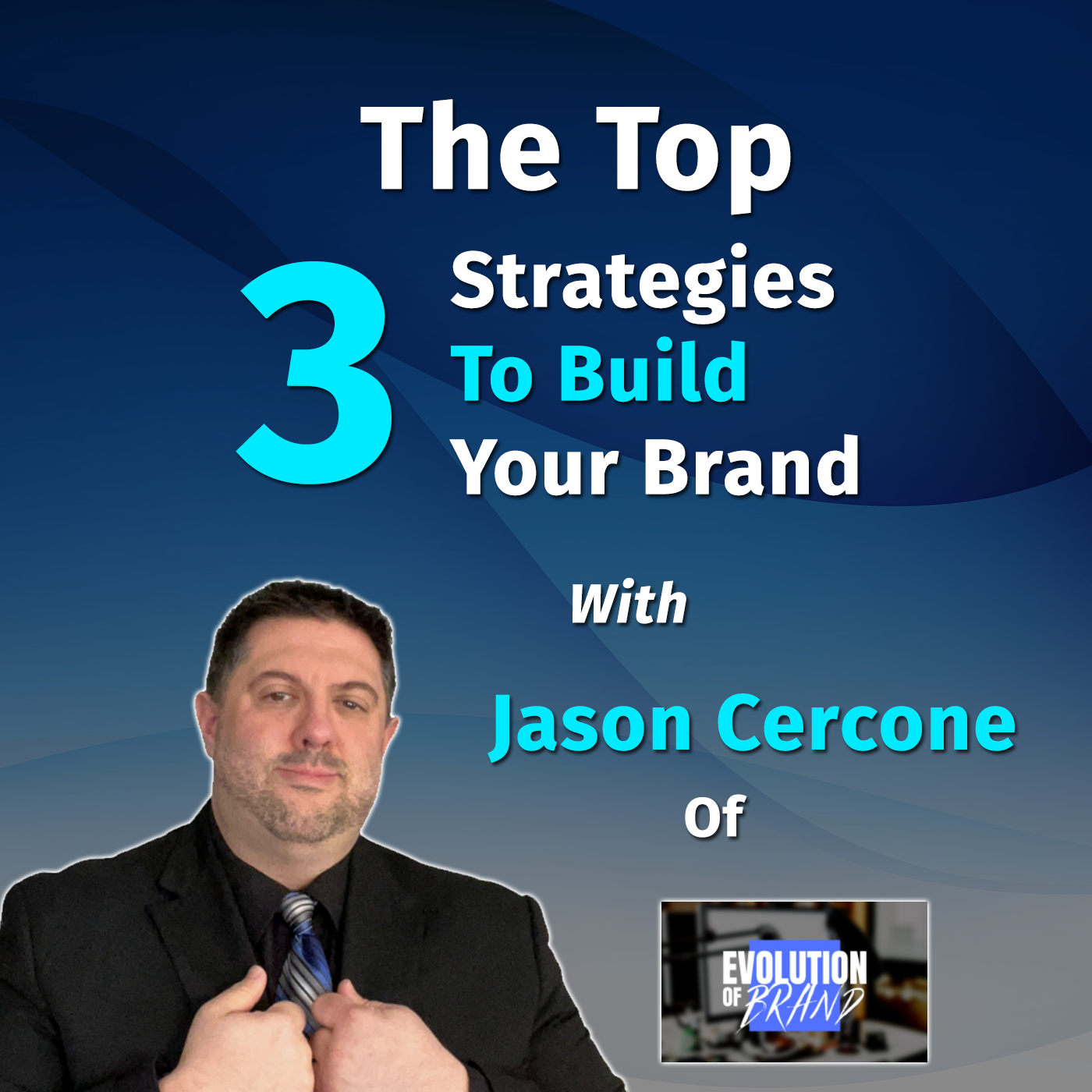 The Top

3 Strategies To Build Your Brand

With

Jason Cercone

Of

EVOLUTION OF BRAND